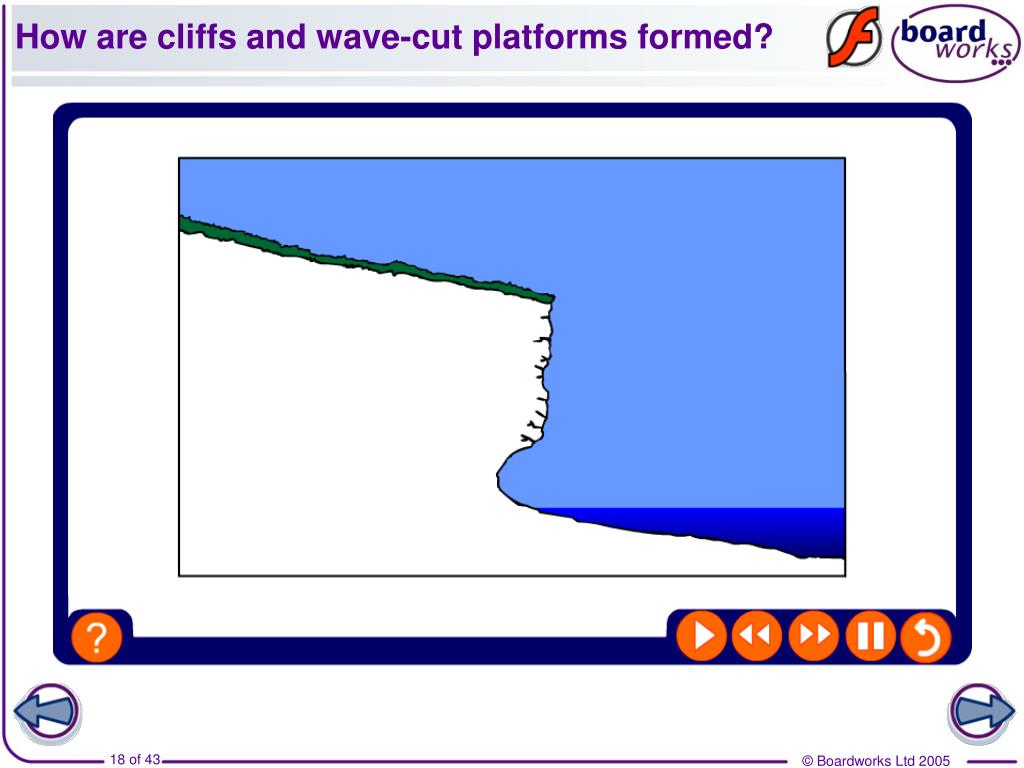 How are cliffs and wave-cut platforms formed?

board works

?

18 of 43

© Boardworks Ltd 2005